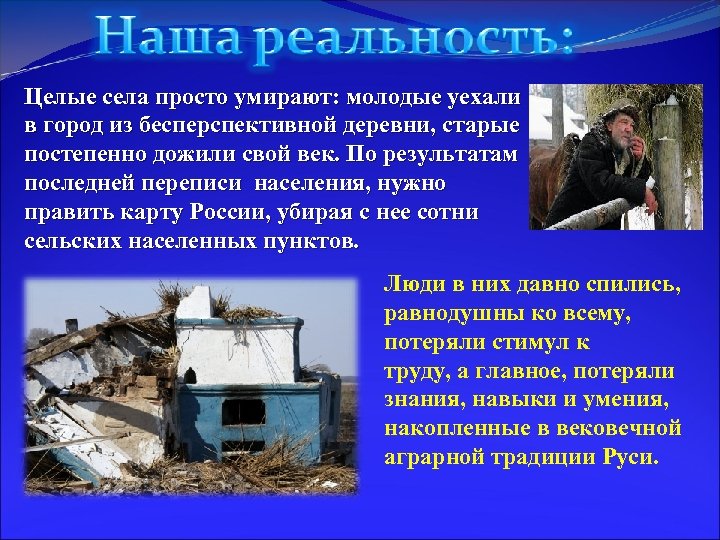 Наша реальность:

Целые села просто умирают: молодые уехали в город из бесперспективной деревни, старые постепенно дожили свой век. По результатам последней переписи населения, нужно править карту России, убирая с нее сотни сельских населенных пунктов.

Люди в них давно спились, равнодушны ко всему, потеряли стимул к труду, а главное, потеряли знания, навыки и умения, накопленные в вековечной аграрной традиции Руси.